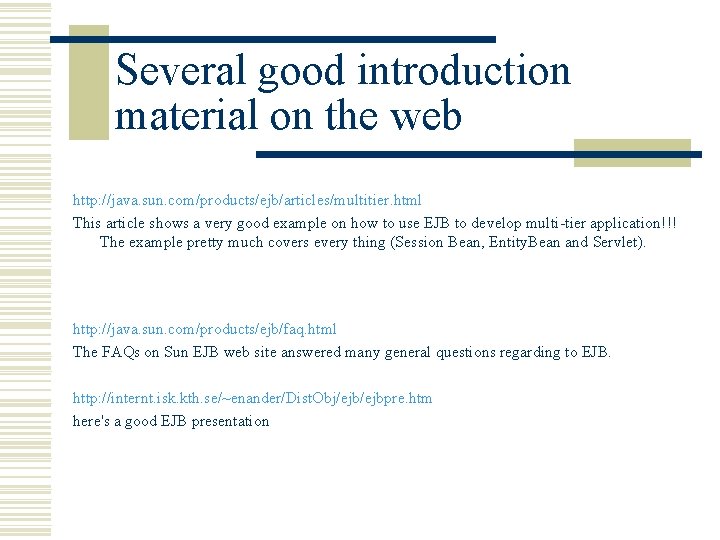 Several good introduction material on the web

http://java.sun.com/products/ejb/articles/multitier.html

This article shows a very good example on how to use EJB to develop multi-tier application!!! The example pretty much covers every thing (Session Bean, EntityBean and Servlet).

http://java.sun.com/products/ejb/faq.html

The FAQs on Sun EJB web site answered many general questions regarding to EJB.

http://internt.isk.kth.se/~enander/DistObj/ejb/ejbpre.htm

here's a good EJB presentation